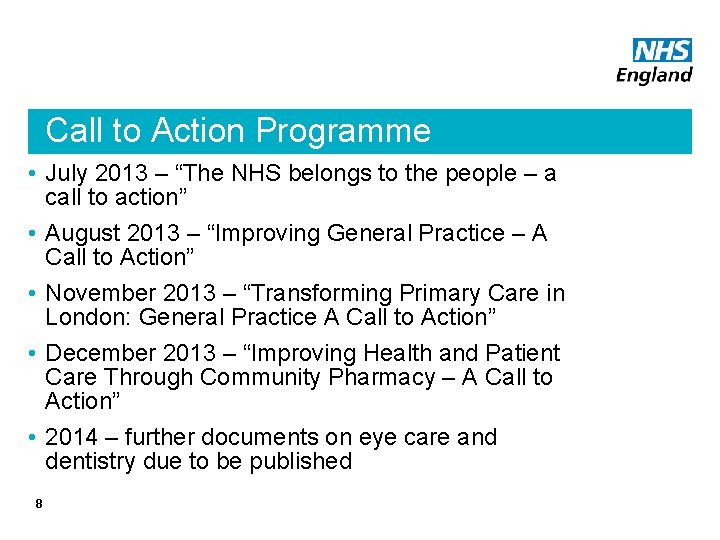 NHS
England

Call to Action Programme

• July 2013 – “The NHS belongs to the people – a call to action”

• August 2013 – “Improving General Practice – A Call to Action”

• November 2013 – “Transforming Primary Care in London: General Practice A Call to Action”

• December 2013 – “Improving Health and Patient Care Through Community Pharmacy – A Call to Action”

• 2014 – further documents on eye care and dentistry due to be published

8